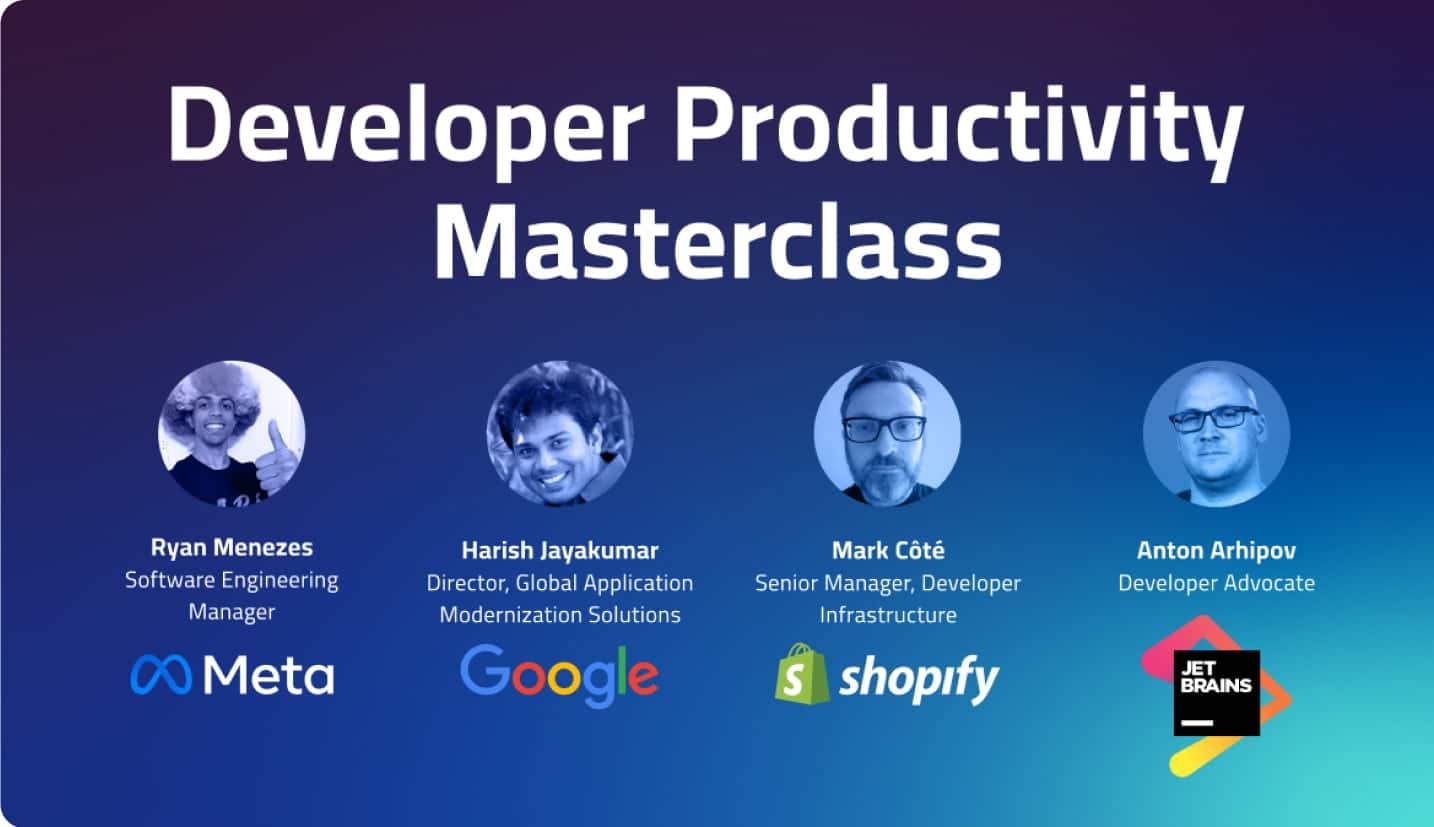 Developer Productivity Masterclass

Ryan Menezes
Software Engineering Manager
Meta

Harish Jayakumar
Director, Global Application Modernization Solutions
Google

Mark Côté
Senior Manager, Developer Infrastructure
shopify

Anton Arhipov
Developer Advocate
JET BRAINS